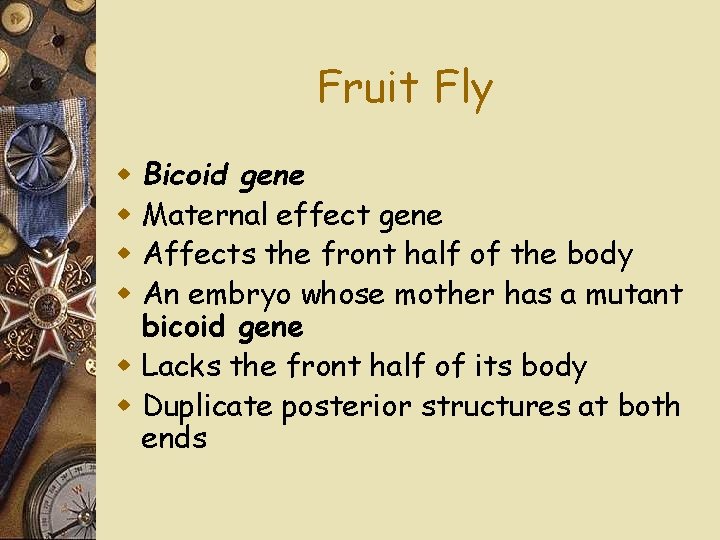 Fruit Fly

Bicoid gene
Maternal effect gene
Affects the front half of the body
An embryo whose mother has a mutant bicoid gene
Lacks the front half of its body
Duplicate posterior structures at both ends